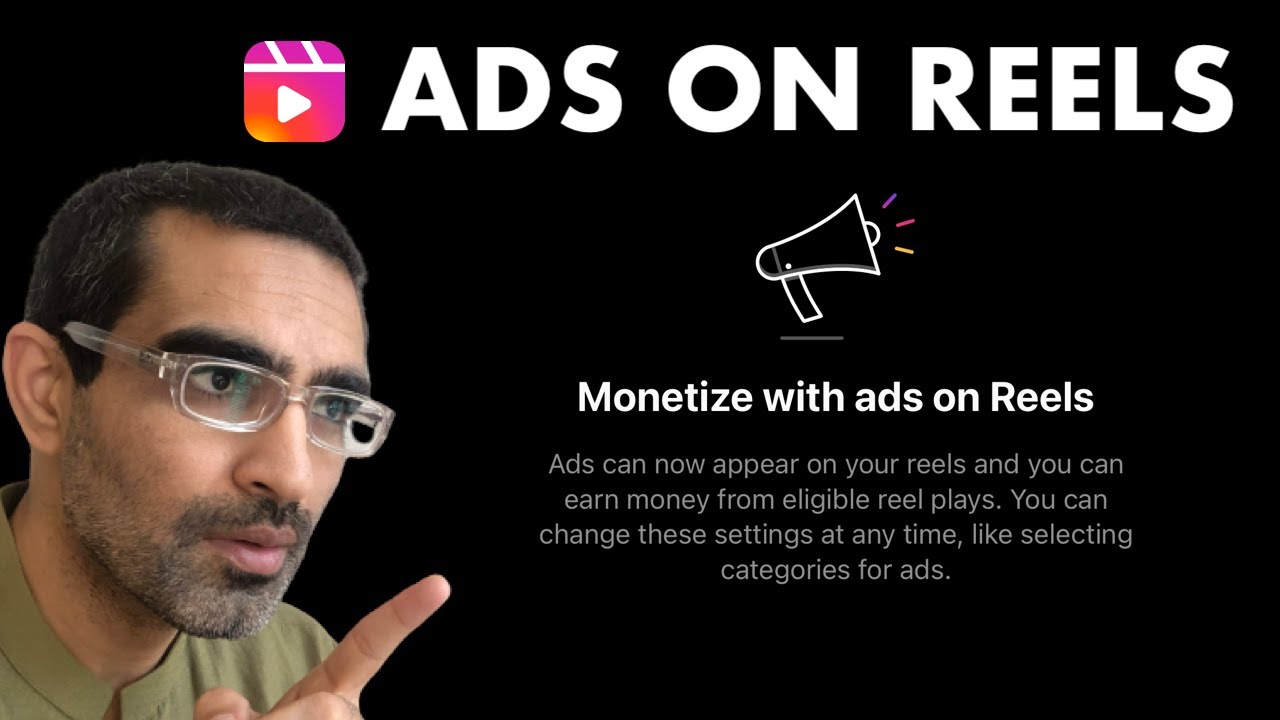 ADS ON REELS

Monetize with ads on Reels

Ads can now appear on your reels and you can earn money from eligible reel plays. You can change these settings at any time, like selecting categories for ads.